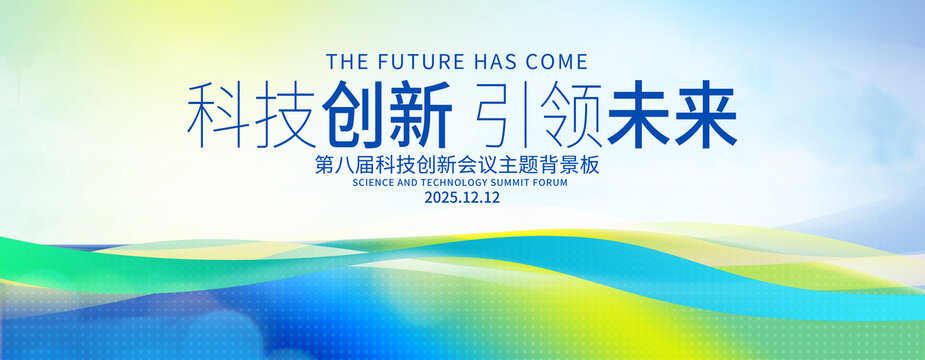 THE FUTURE HAS COME

科技创新 引领未来

第八届科技创新会议主题背景板

SCIENCE AND TECHNOLOGY SUMMIT FORUM

2025.12.12